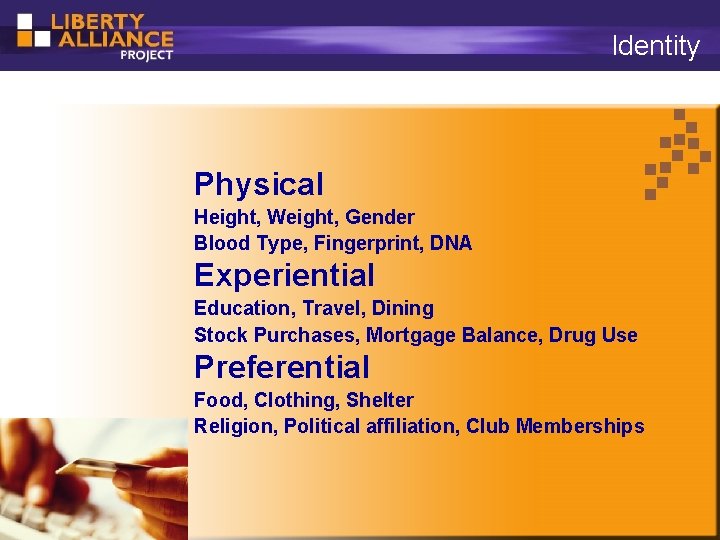 LIBERTY ALLIANCE PROJECT

Identity

Physical
Height, Weight, Gender
Blood Type, Fingerprint, DNA

Experiential
Education, Travel, Dining
Stock Purchases, Mortgage Balance, Drug Use

Preferential
Food, Clothing, Shelter
Religion, Political affiliation, Club Memberships